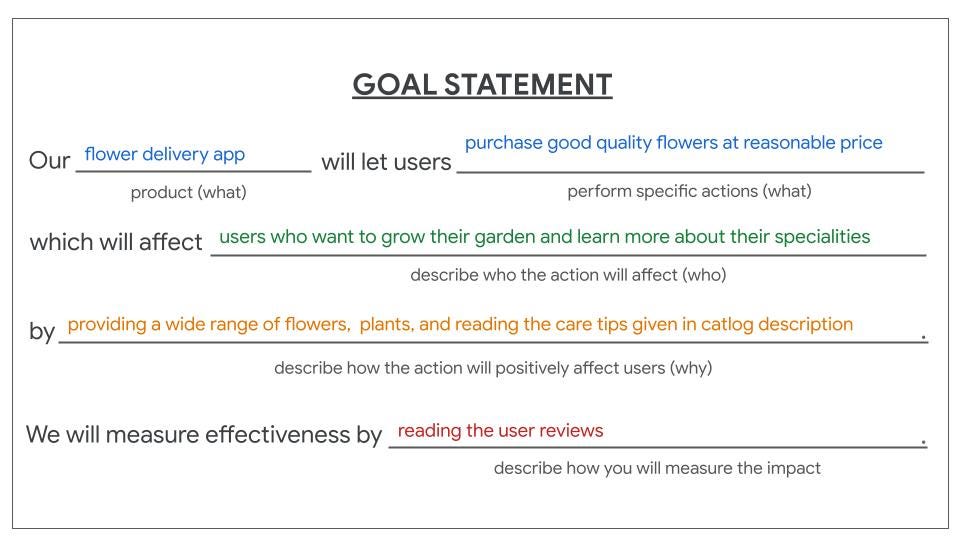 GOAL STATEMENT

Our flower delivery app will let users purchase good quality flowers at reasonable price
product (what) perform specific actions (what)

which will affect users who want to grow their garden and learn more about their specialities
describe who the action will affect (who)

by providing a wide range of flowers, plants, and reading the care tips given in catlog description.
describe how the action will positively affect users (why)

We will measure effectiveness by reading the user reviews.
describe how you will measure the impact